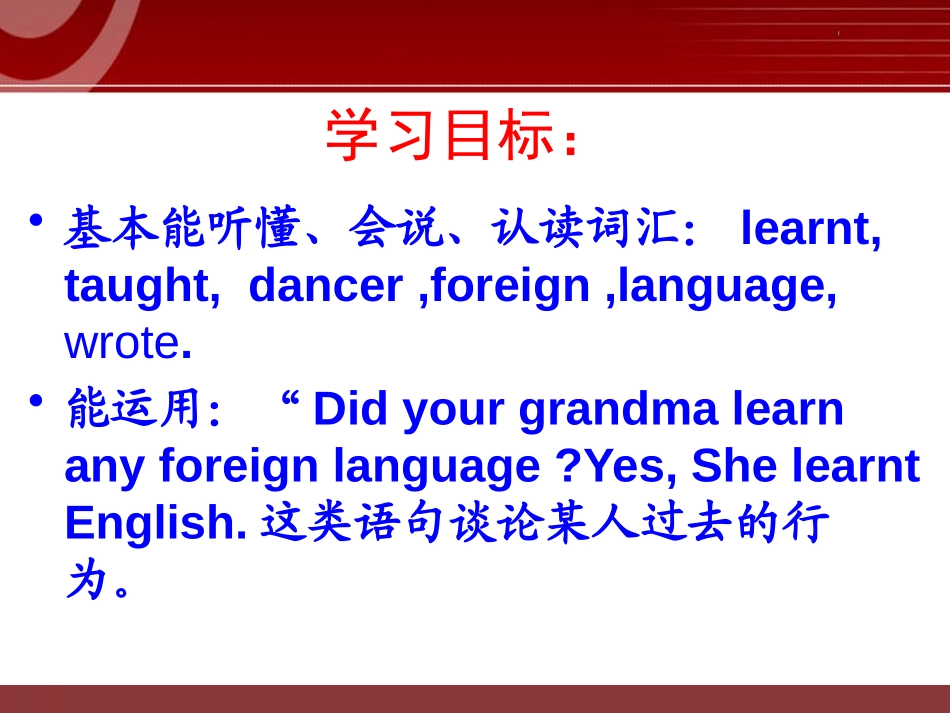 学习目标：

• 基本能听懂、会说、认读词汇： learnt, taught, dancer ,foreign ,language, wrote.

• 能运用： “ Did your grandma learn any foreign language ?Yes, She learnt English. 这类语句谈论某人过去的行为。